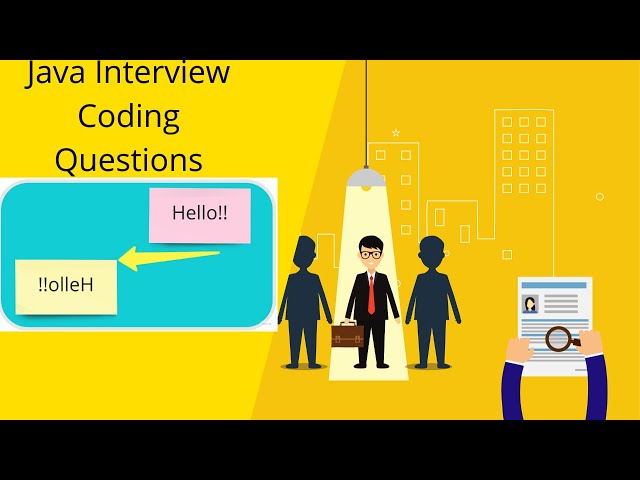 Java Interview Coding Questions

Hello!!

!!olleH